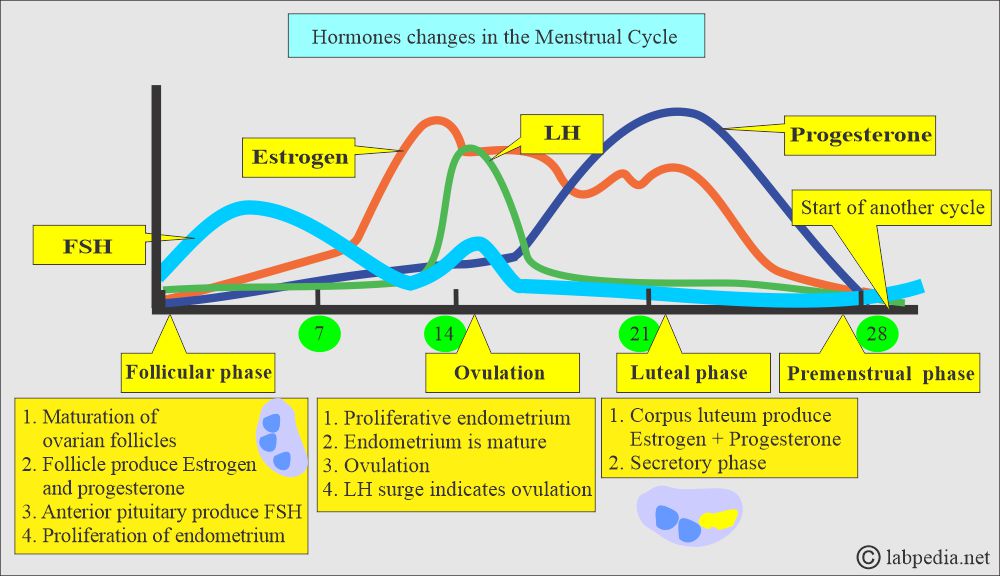 Hormones changes in the Menstrual Cycle

Estrogen

LH

Progesterone

FSH

Start of another cycle

7

14

21

28

Follicular phase

Ovulation

Luteal phase

Premenstrual phase

1. Maturation of ovarian follicles
2. Follicle produce Estrogen and progesterone
3. Anterior pituitary produce FSH
4. Proliferation of endometrium

1. Proliferative endometrium
2. Endometrium is mature
3. Ovulation
4. LH surge indicates ovulation

1. Corpus luteum produce Estrogen + Progesterone
2. Secretory phase

© labpedia.net